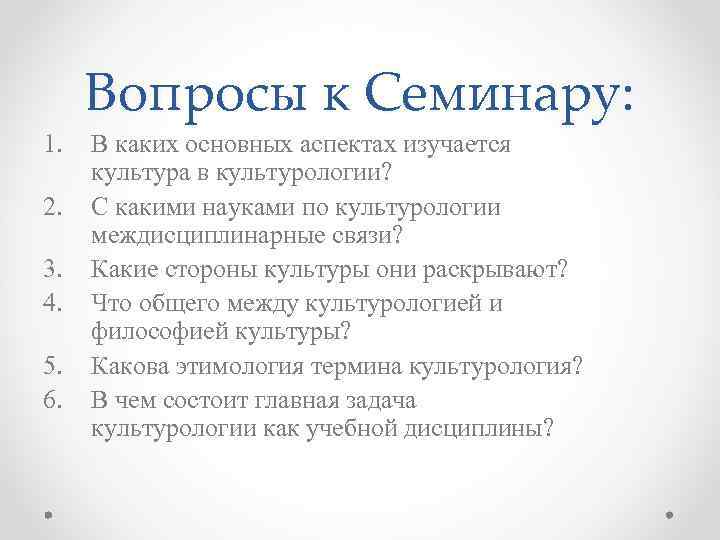 Вопросы к Семинару:

1. В каких основных аспектах изучается культура в культурологии?
2. С какими науками по культурологии междисциплинарные связи?
3. Какие стороны культуры они раскрывают?
4. Что общего между культурологией и философией культуры?
5. Какова этимология термина культурология?
6. В чем состоит главная задача культурологии как учебной дисциплины?